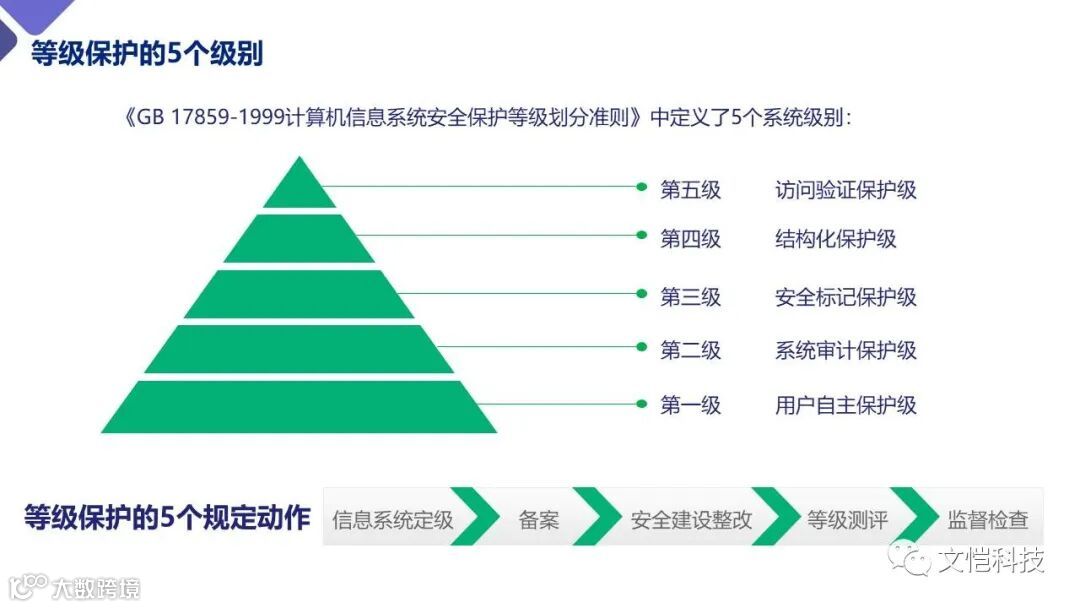 等级保护的5个级别

《GB 17859-1999计算机信息系统安全保护等级划分准则》中定义了5个系统级别：

第五级　访问验证保护级
第四级　结构化保护级
第三级　安全标记保护级
第二级　系统审计保护级
第一级　用户自主保护级

等级保护的5个规定动作

信息系统定级　备案　安全建设整改　等级测评　监督检查

文恺科技

大数跨境